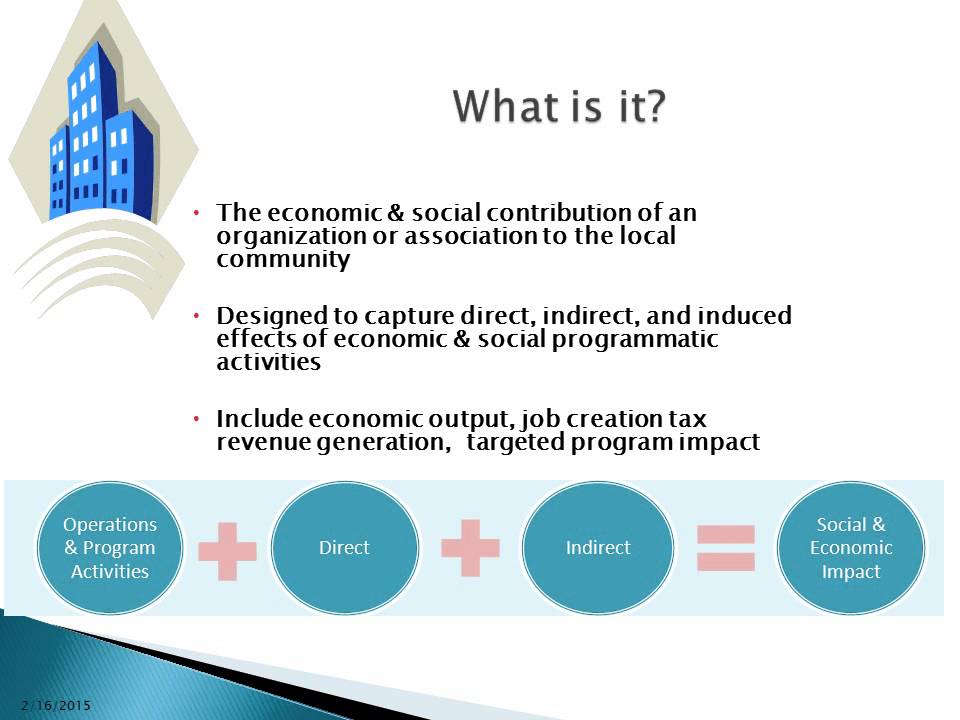 What is it?

• The economic & social contribution of an organization or association to the local community

• Designed to capture direct, indirect, and induced effects of economic & social programmatic activities

• Include economic output, job creation tax revenue generation, targeted program impact

Operations & Program Activities

Direct

Indirect

Social & Economic Impact

2/16/2015